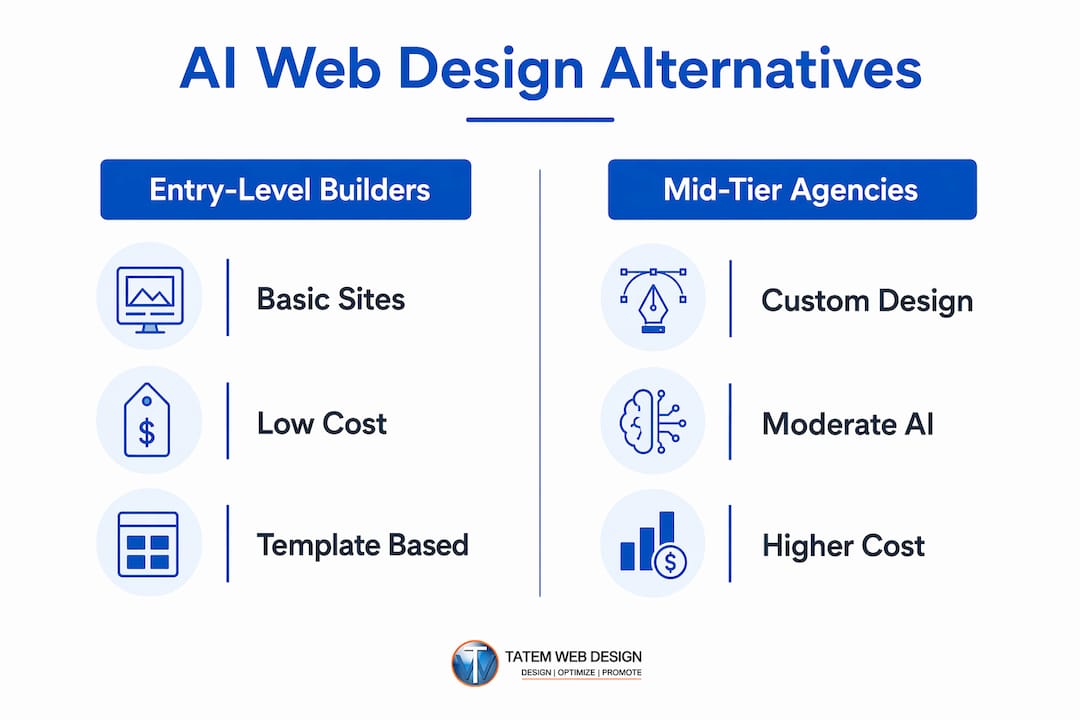 AI Web Design Alternatives

Entry-Level Builders

Basic Sites

Low Cost

Template Based

Mid-Tier Agencies

Custom Design

Moderate AI

Higher Cost

TATEM WEB DESIGN
DESIGN | OPTIMIZE | PROMOTE